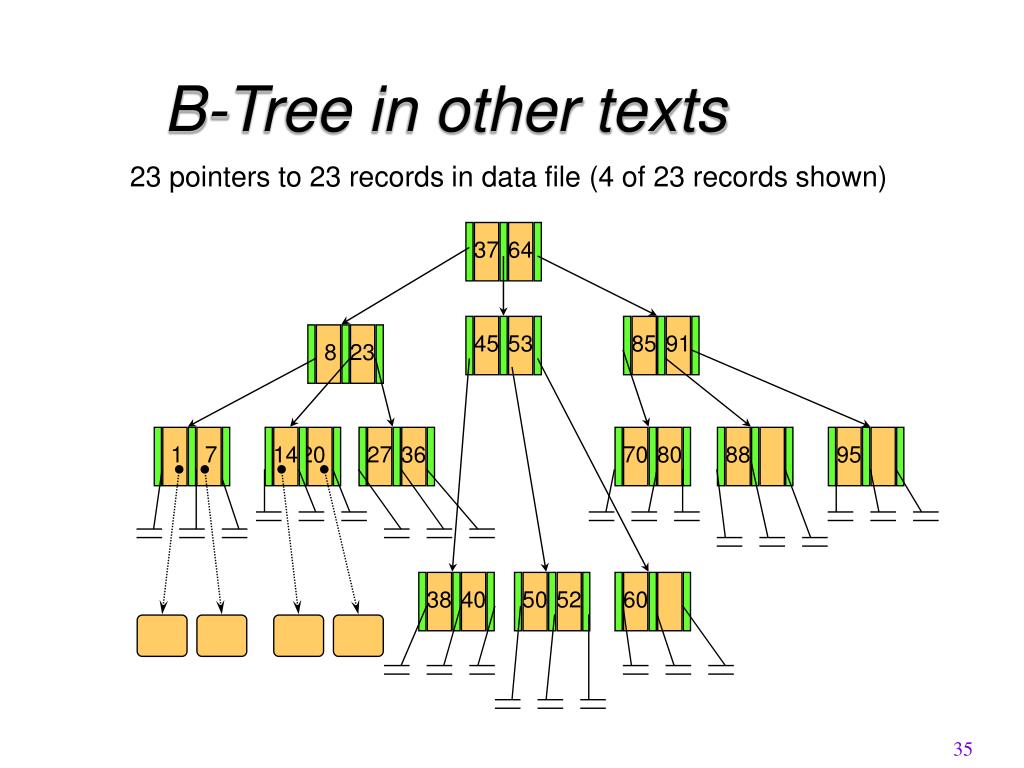 B-Tree in other texts

23 pointers to 23 records in data file (4 of 23 records shown)

37 64

8 23

45 53

85 91

1 7

14 20

27 36

70 80

88

95

38 40

50 52

60

35